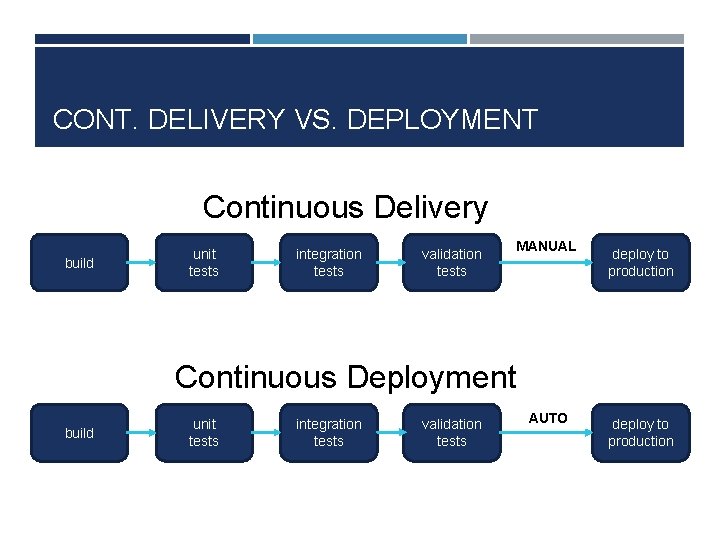 CONT. DELIVERY VS. DEPLOYMENT

Continuous Delivery

build

unit tests

integration tests

validation tests

MANUAL

deploy to production

Continuous Deployment

build

unit tests

integration tests

validation tests

AUTO

deploy to production